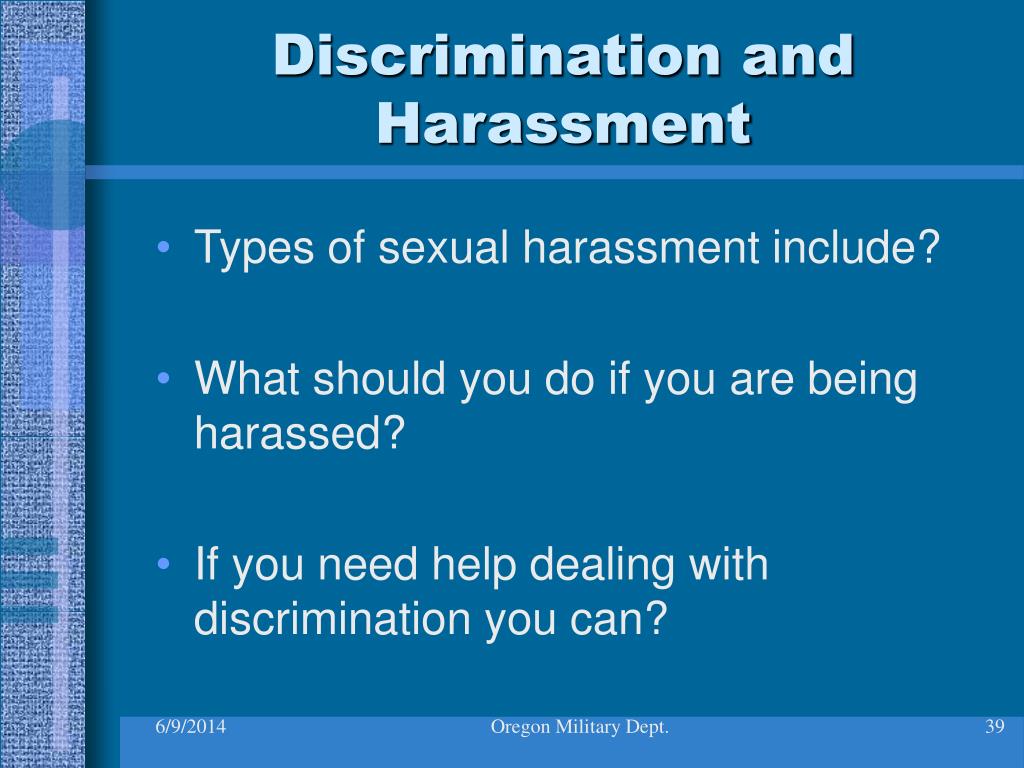 Discrimination and Harassment

• Types of sexual harassment include?

• What should you do if you are being harassed?

• If you need help dealing with discrimination you can?

6/9/2014

Oregon Military Dept.

39